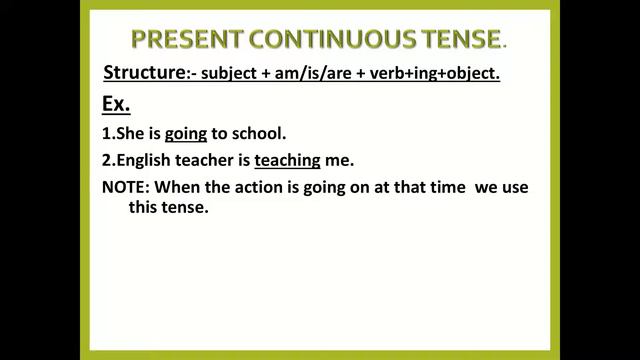 PRESENT CONTINUOUS TENSE.

Structure:- subject + am/is/are + verb+ing+object.

Ex.

1.She is going to school.

2.English teacher is teaching me.

NOTE: When the action is going on at that time we use this tense.